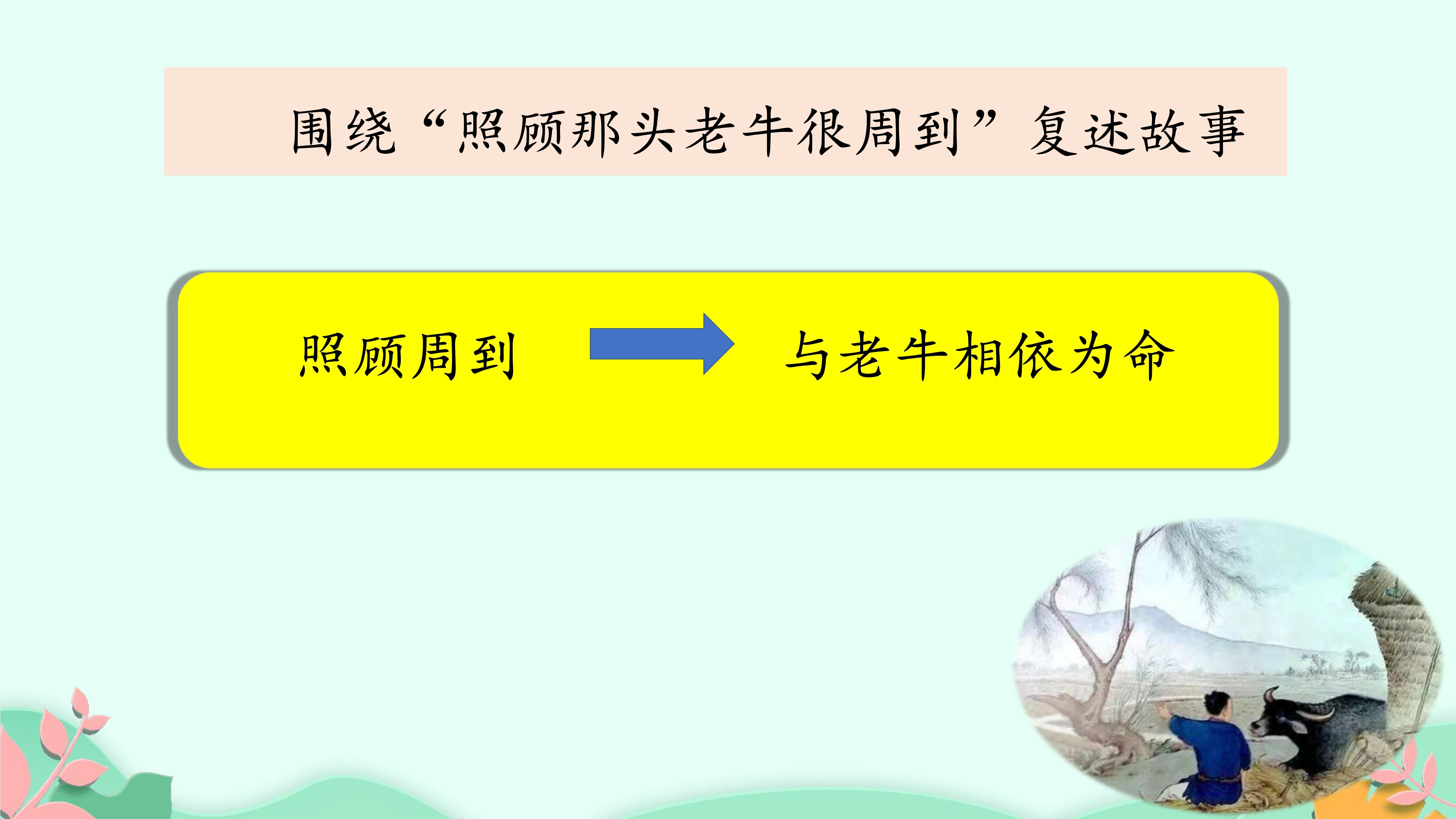 围绕“照顾那头老牛很周到”复述故事

照顾周到

与老牛相依为命